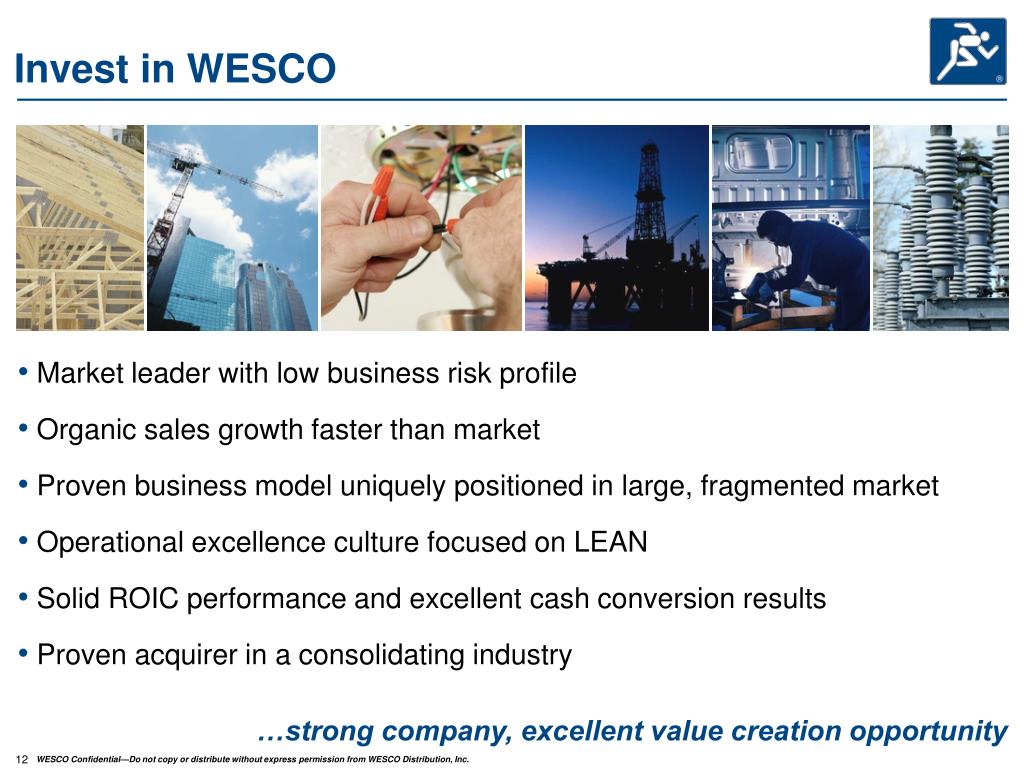 Invest in WESCO

®

• Market leader with low business risk profile

• Organic sales growth faster than market

• Proven business model uniquely positioned in large, fragmented market

• Operational excellence culture focused on LEAN

• Solid ROIC performance and excellent cash conversion results

• Proven acquirer in a consolidating industry

…strong company, excellent value creation opportunity

12 WESCO Confidential—Do not copy or distribute without express permission from WESCO Distribution, Inc.